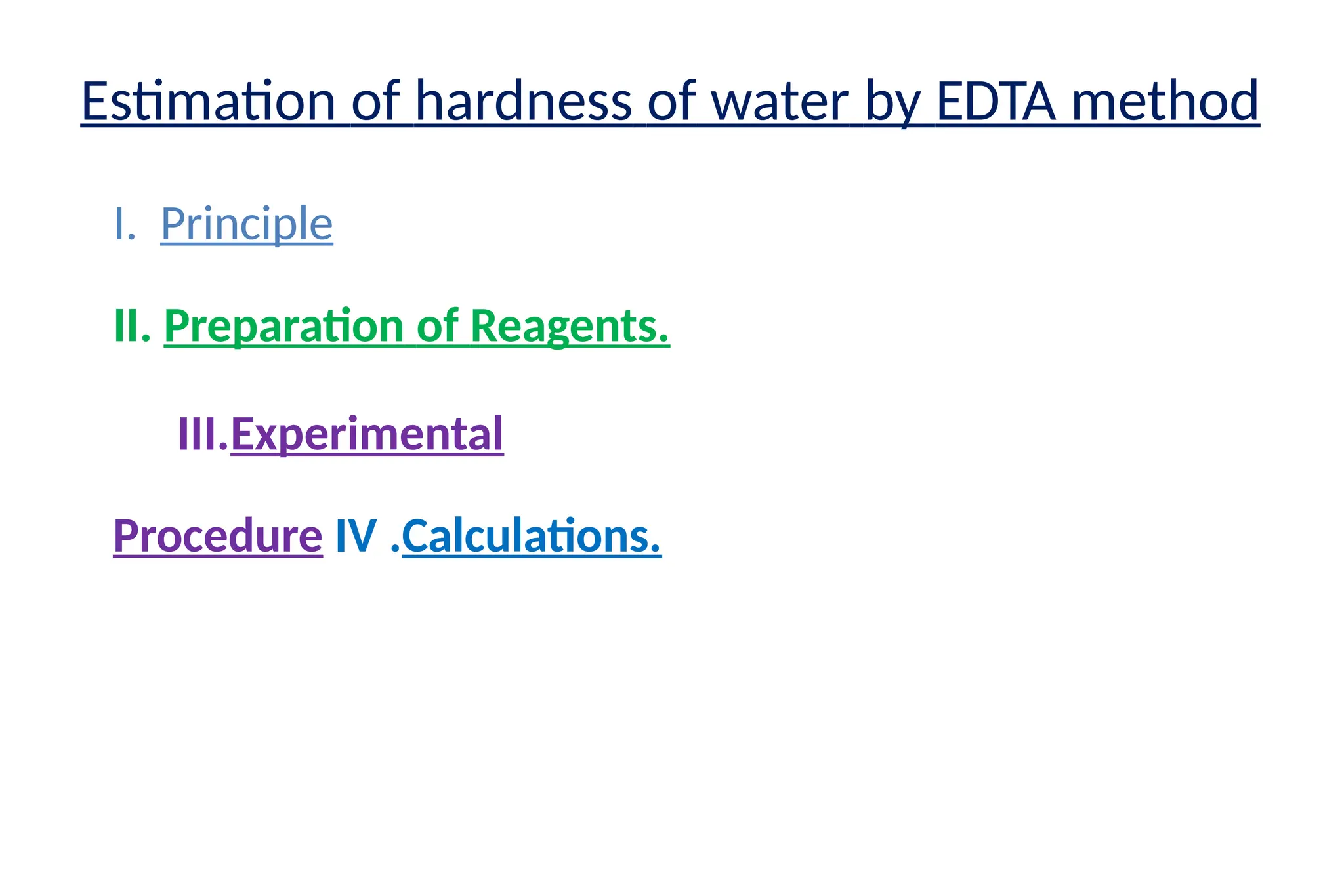 Estimation of hardness of water by EDTA method

I. Principle

II. Preparation of Reagents.

III.Experimental

Procedure IV .Calculations.